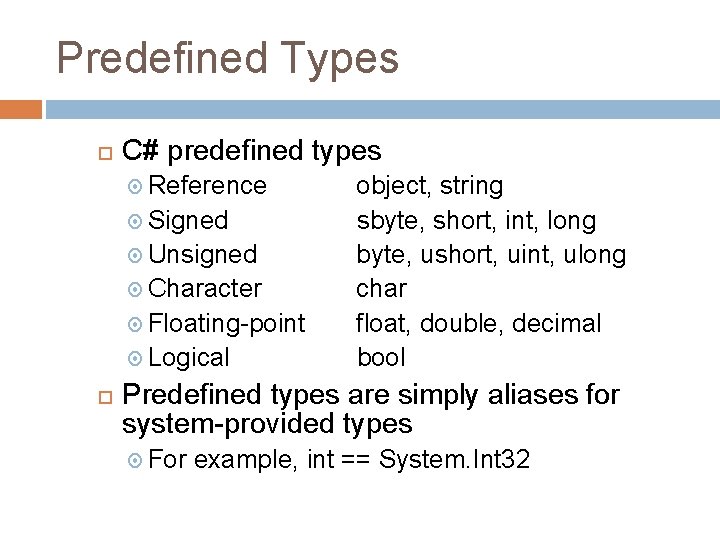 Predefined Types

C# predefined types

Reference object, string

Signed sbyte, short, int, long

Unsigned byte, ushort, uint, ulong

Character char

Floating-point float, double, decimal

Logical bool

Predefined types are simply aliases for system-provided types

For example, int == System.Int32